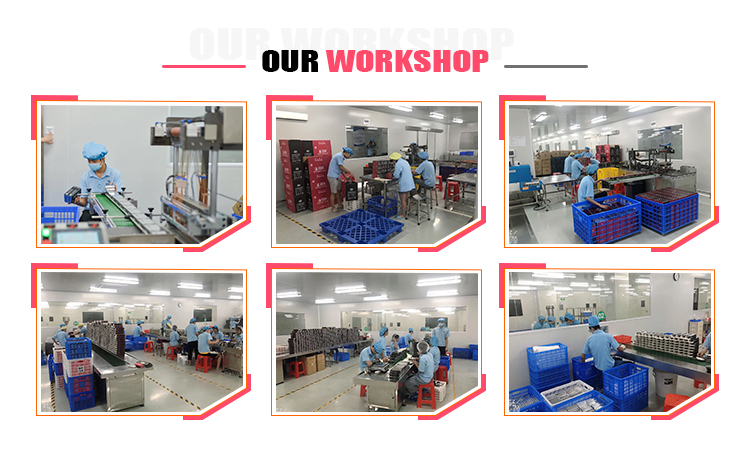 OUR WORKSHOP

OUR WORKSHOP